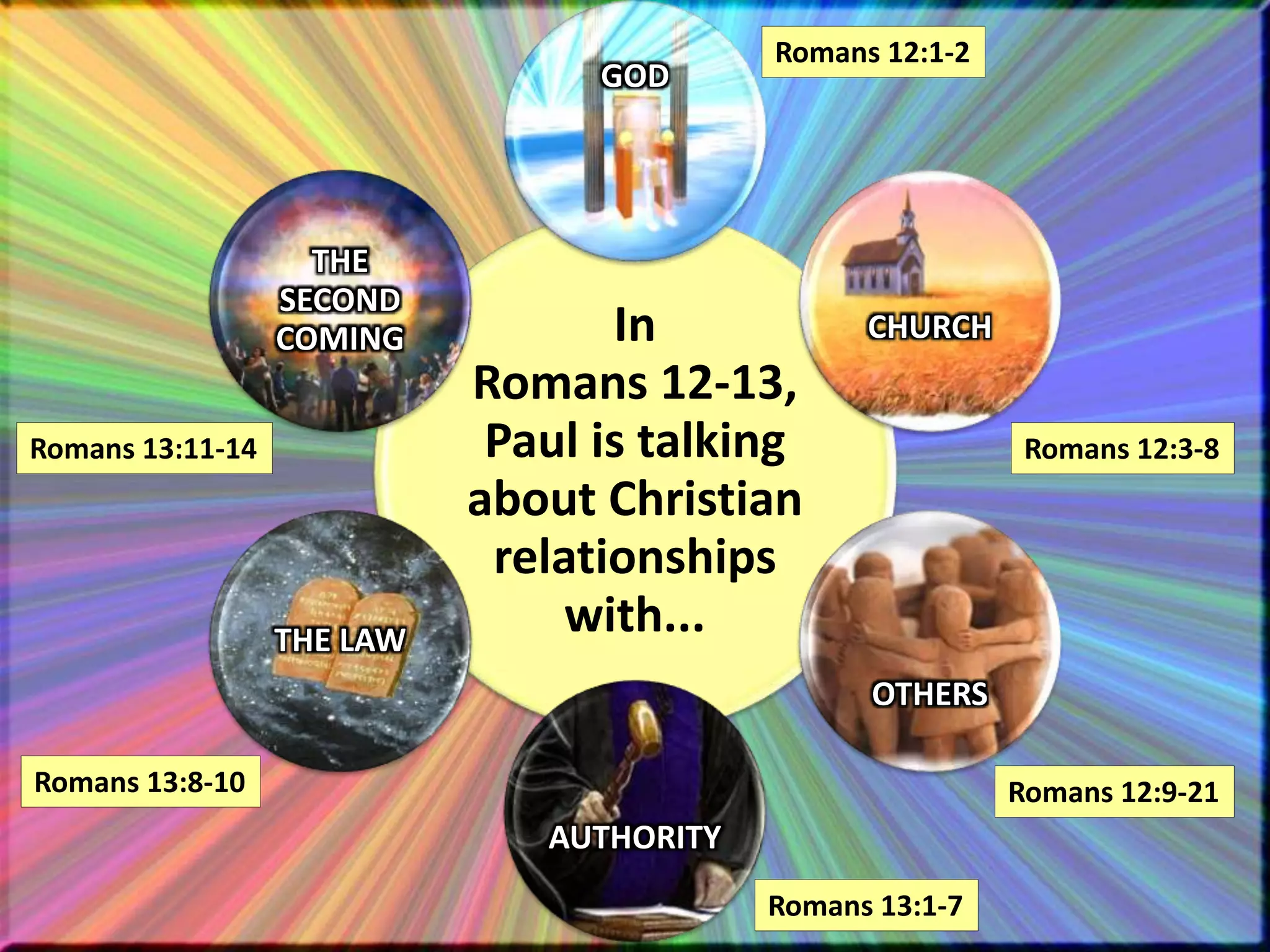 In Romans 12-13, Paul is talking about Christian relationships with...

GOD

Romans 12:1-2

CHURCH

Romans 12:3-8

OTHERS

Romans 12:9-21

AUTHORITY

Romans 13:1-7

THE LAW

Romans 13:8-10

THE SECOND COMING

Romans 13:11-14